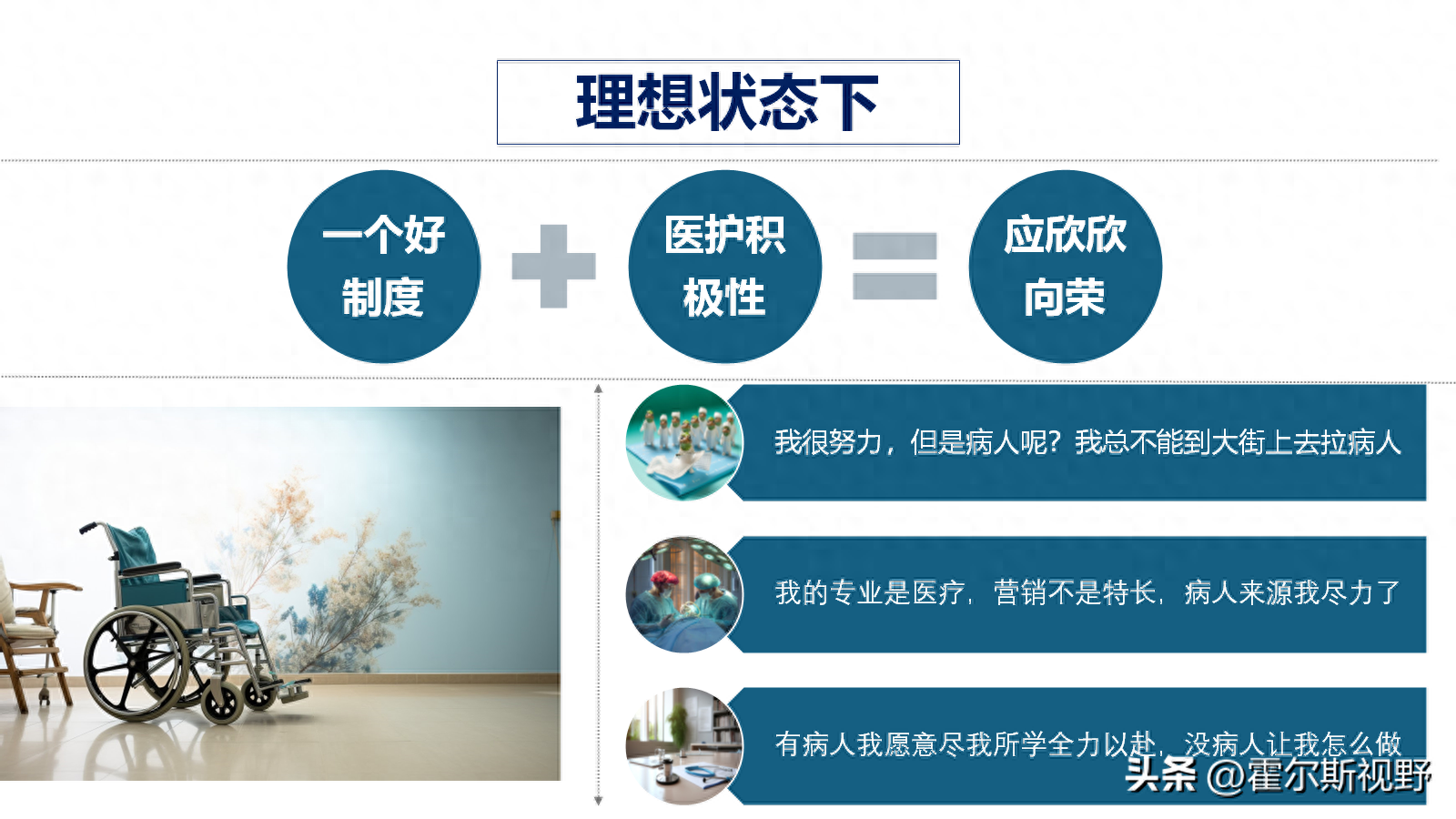 理想状态下

一个好制度

医护积极性

应欣欣向荣

我很努力，但是病人呢？我总不能到大街上去拉病人

我的专业是医疗，营销不是特长，病人来源我尽力了

有病人我愿意尽我所学全力以赴，没病人让我怎么做

头条 @霍尔斯视野